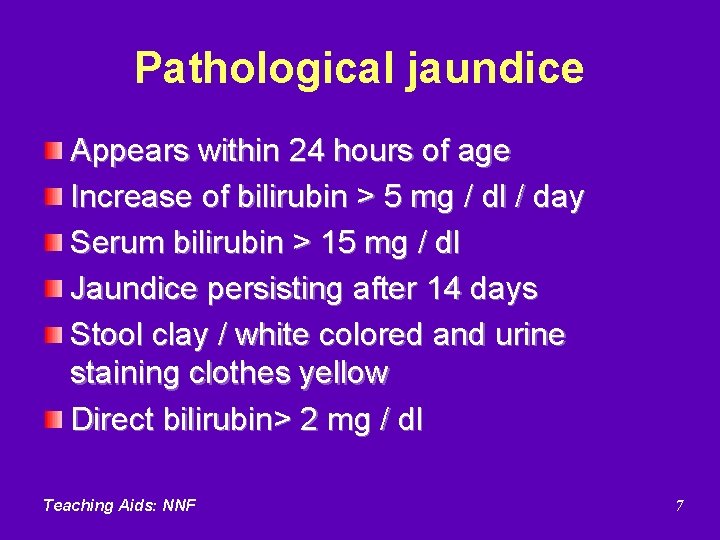 Pathological jaundice

- Appears within 24 hours of age
- Increase of bilirubin > 5 mg / dl / day
- Serum bilirubin > 15 mg / dl
- Jaundice persisting after 14 days
- Stool clay / white colored and urine staining clothes yellow
- Direct bilirubin> 2 mg / dl

Teaching Aids: NNF

7